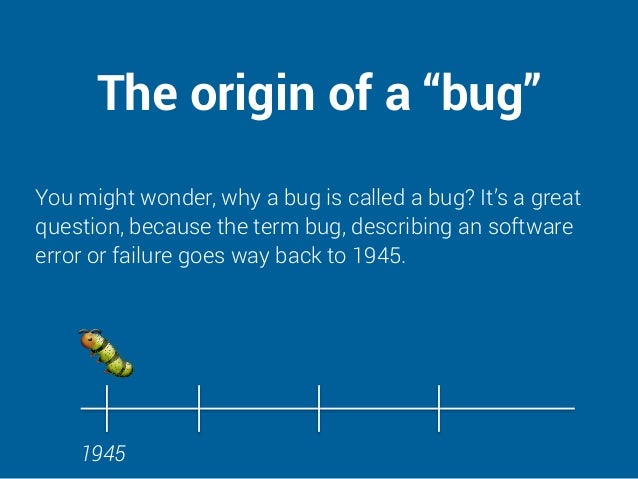 The origin of a “bug”

You might wonder, why a bug is called a bug? It’s a great question, because the term bug, describing an software error or failure goes way back to 1945.

1945